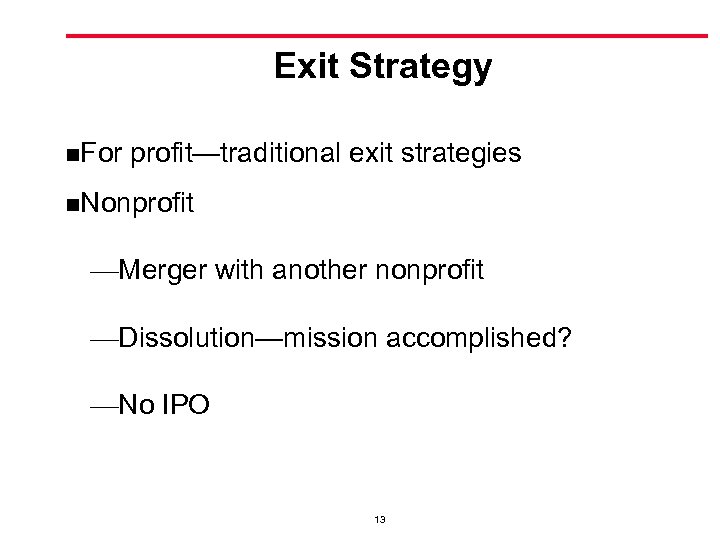 Exit Strategy

■For profit—traditional exit strategies

■Nonprofit

—Merger with another nonprofit

—Dissolution—mission accomplished?

—No IPO

13